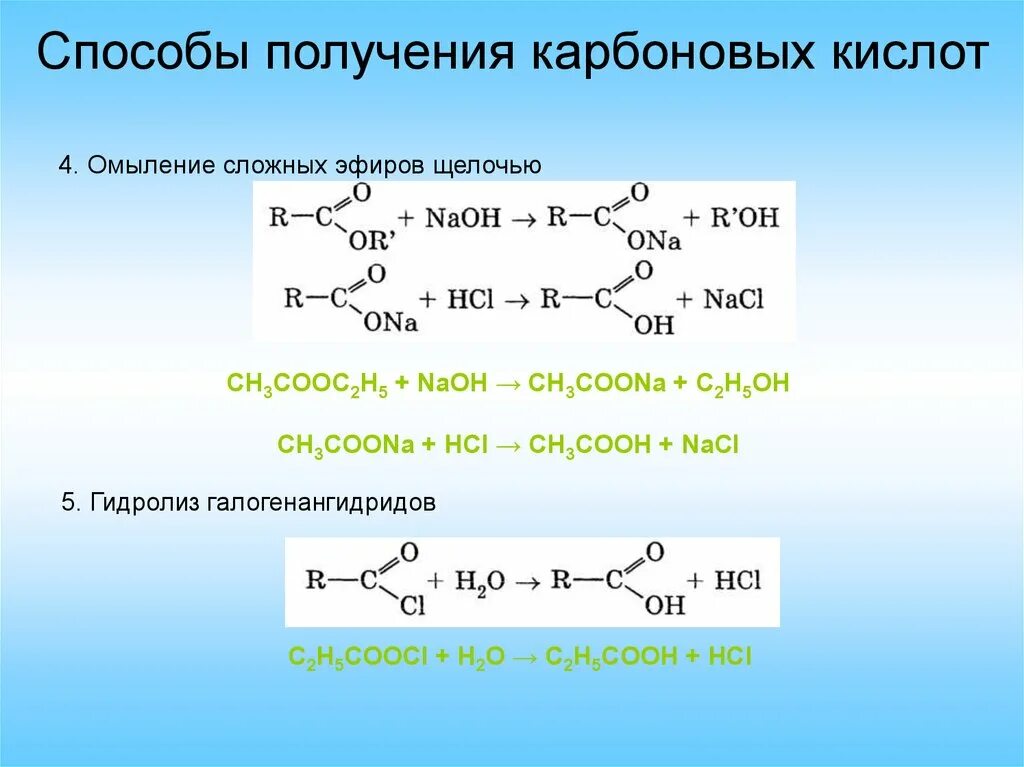 Способы получения карбоновых кислот

4. Омыление сложных эфиров щелочью

$R-C(=O)-OR' + NaOH \rightarrow R-C(=O)-ONa + R'OH$

$R-C(=O)-ONa + HCl \rightarrow R-C(=O)-OH + NaCl$

$CH_3COOC_2H_5 + NaOH \rightarrow CH_3COONa + C_2H_5OH$

$CH_3COONa + HCl \rightarrow CH_3COOH + NaCl$

5. Гидролиз галогенангидридов

$R-C(=O)-Cl + H_2O \rightarrow R-C(=O)-OH + HCl$

$C_2H_5COOCl + H_2O \rightarrow C_2H_5COOH + HCl$